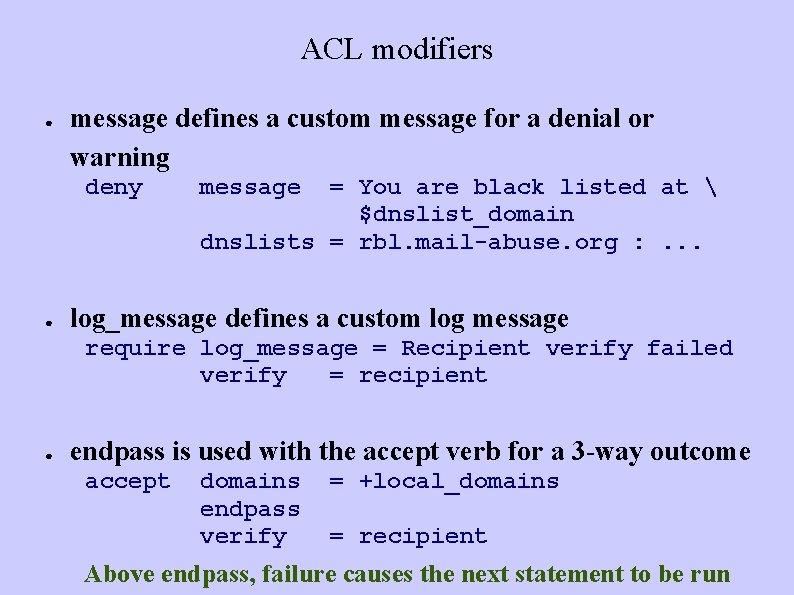 ACL modifiers

● message defines a custom message for a denial or warning

deny    message  = You are black listed at \
                   $dnslist_domain
        dnslists = rbl.mail-abuse.org : ...

● log_message defines a custom log message

require log_message = Recipient verify failed
        verify   = recipient

● endpass is used with the accept verb for a 3-way outcome

accept  domains  = +local_domains
        endpass
        verify   = recipient

Above endpass, failure causes the next statement to be run